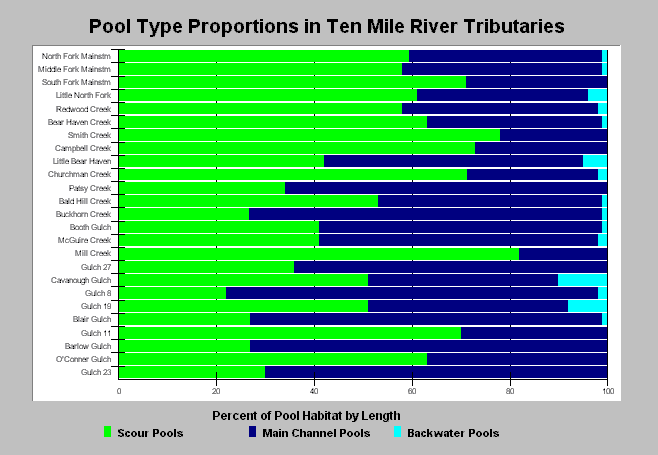 Pool Type Proportions in Ten Mile River Tributaries

North Fork Mainstm
Middle Fork Mainstm
South Fork Mainstm
Little North Fork
Redwood Creek
Bear Haven Creek
Smith Creek
Campbell Creek
Little Bear Haven
Churchman Creek
Patsy Creek
Bald Hill Creek
Buckhorn Creek
Booth Gulch
McGuire Creek
Mill Creek
Gulch 27
Cavanough Gulch
Gulch 8
Gulch 19
Blair Gulch
Gulch 11
Barlow Gulch
O'Conner Gulch
Gulch 23

0
20
40
60
80
100

Percent of Pool Habitat by Length

Scour Pools
Main Channel Pools
Backwater Pools